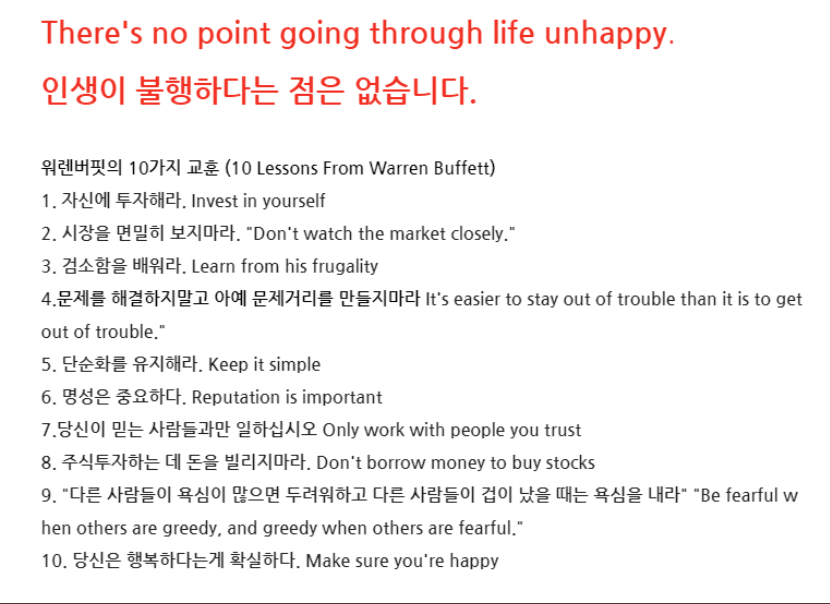 There's no point going through life unhappy.

인생이 불행하다는 점은 없습니다.

워렌버핏의 10가지 교훈 (10 Lessons From Warren Buffett)

1. 자신에 투자해라. Invest in yourself

2. 시장을 면밀히 보지마라. "Don't watch the market closely."

3. 검소함을 배워라. Learn from his frugality

4.문제를 해결하지말고 아예 문제거리를 만들지마라 It's easier to stay out of trouble than it is to get out of trouble."

5. 단순화를 유지해라. Keep it simple

6. 명성은 중요하다. Reputation is important

7.당신이 믿는 사람들과만 일하십시오 Only work with people you trust

8. 주식투자하는 데 돈을 빌리지마라. Don't borrow money to buy stocks

9. "다른 사람들이 욕심이 많으면 두려워하고 다른 사람들이 겁이 났을 때는 욕심을 내라" "Be fearful when others are greedy, and greedy when others are fearful."

10. 당신은 행복하다는게 확실하다. Make sure you're happy